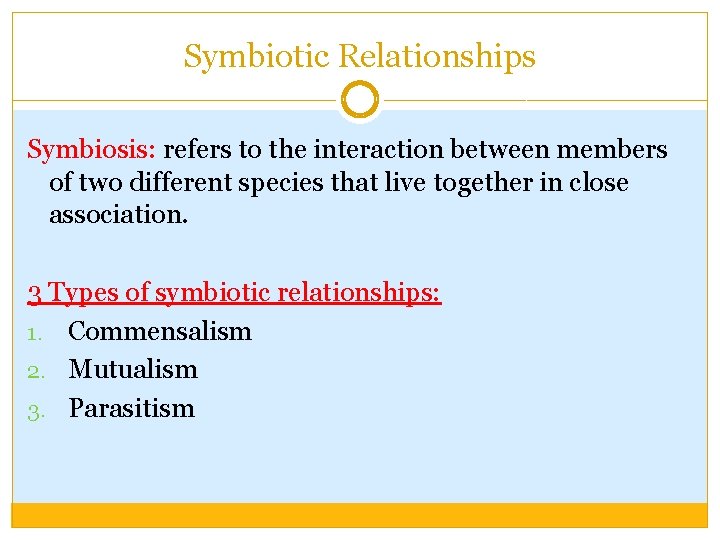 Symbiotic Relationships

Symbiosis: refers to the interaction between members of two different species that live together in close association.

3 Types of symbiotic relationships:
1. Commensalism
2. Mutualism
3. Parasitism